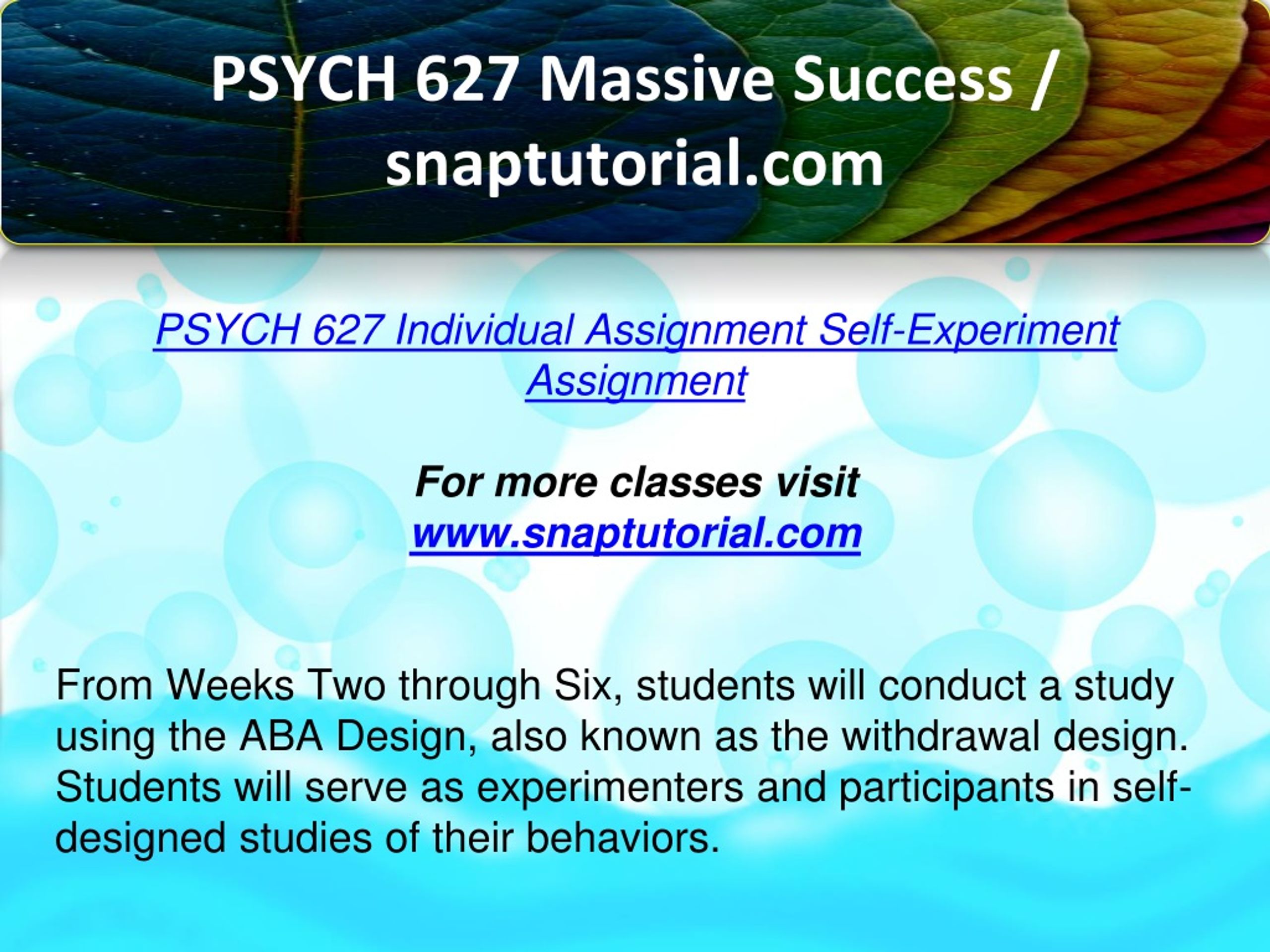 PSYCH 627 Massive Success / snaptutorial.com

PSYCH 627 Individual Assignment Self-Experiment Assignment

For more classes visit
www.snaptutorial.com

From Weeks Two through Six, students will conduct a study using the ABA Design, also known as the withdrawal design. Students will serve as experimenters and participants in self-designed studies of their behaviors.